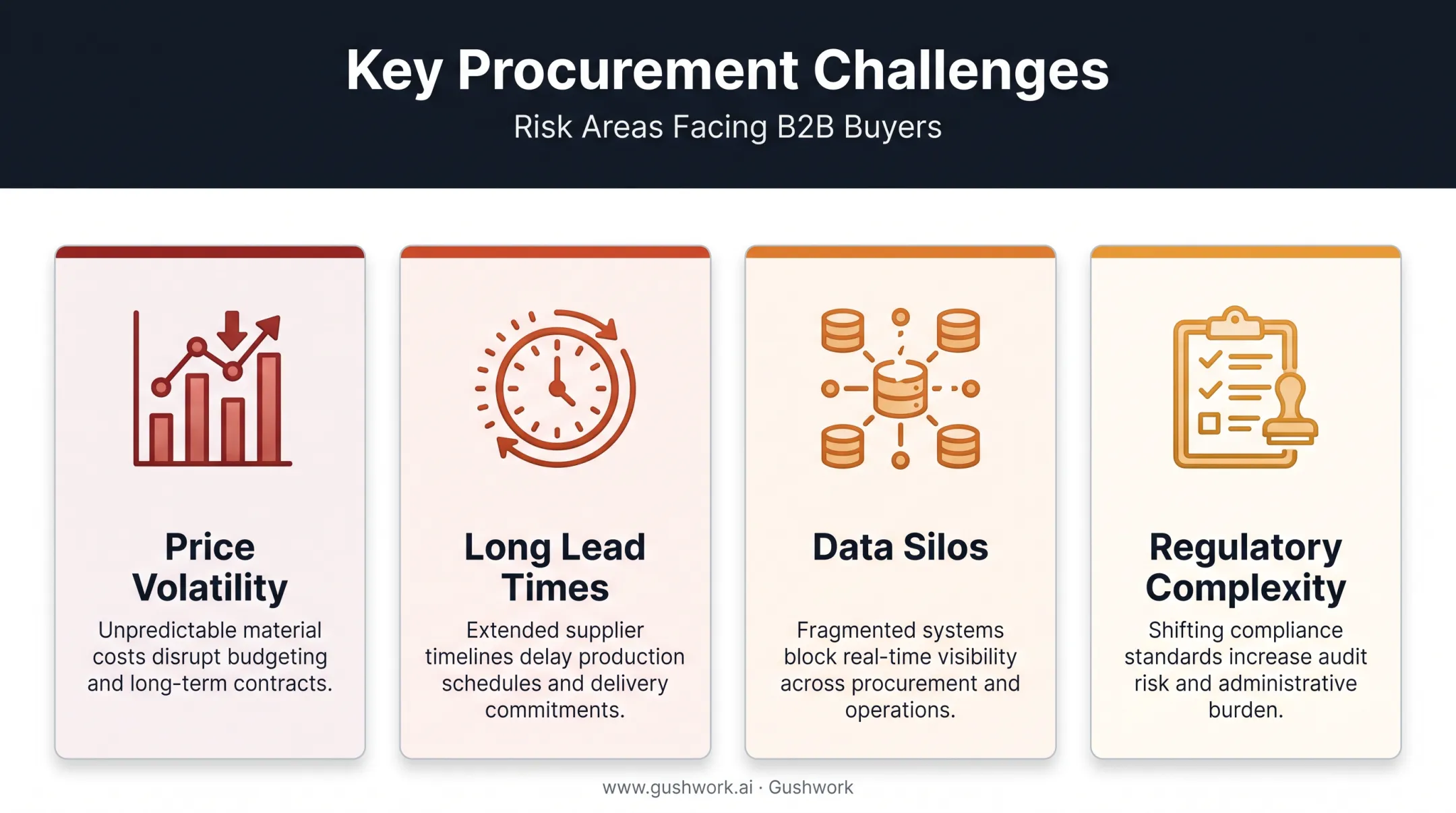 Key Procurement Challenges
Risk Areas Facing B2B Buyers

Price Volatility
Unpredictable material costs disrupt budgeting and long-term contracts.

Long Lead Times
Extended supplier timelines delay production schedules and delivery commitments.

Data Silos
Fragmented systems block real-time visibility across procurement and operations.

Regulatory Complexity
Shifting compliance standards increase audit risk and administrative burden.

www.gushwork.ai · Gushwork